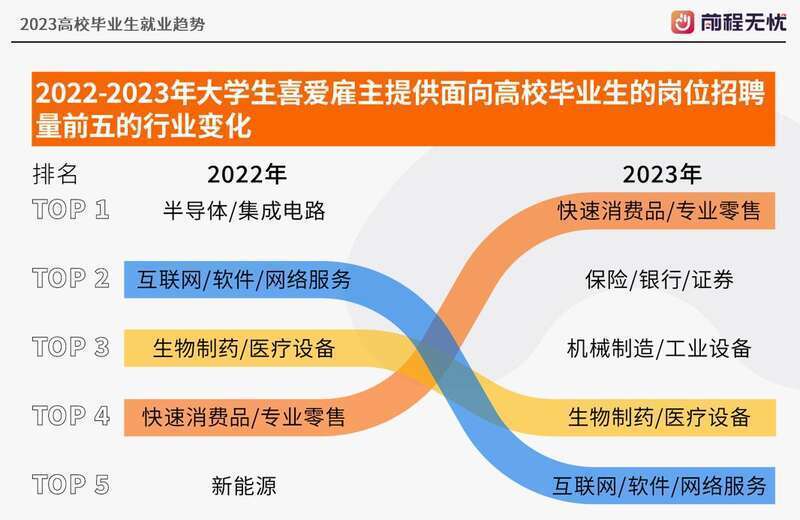 2023高校毕业生就业趋势

前程无忧

2022-2023年大学生喜爱雇主提供面向高校毕业生的岗位招聘量前五的行业变化

| 排名 | 2022年 | 2023年 |
|---|---|---|
| TOP 1 | 半导体/集成电路 | 快速消费品/专业零售 |
| TOP 2 | 互联网/软件/网络服务 | 保险/银行/证券 |
| TOP 3 | 生物制药/医疗设备 | 机械制造/工业设备 |
| TOP 4 | 快速消费品/专业零售 | 生物制药/医疗设备 |
| TOP 5 | 新能源 | 互联网/软件/网络服务 |